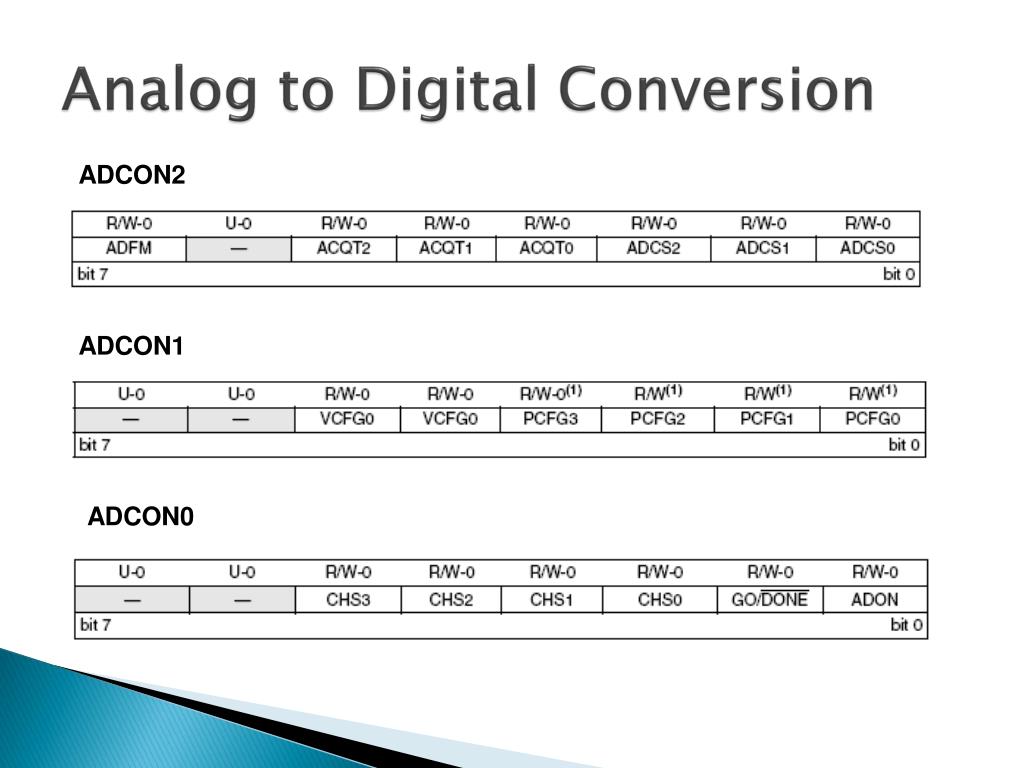 Analog to Digital Conversion

ADCON2

| R/W-0 | U-0 | R/W-0 | R/W-0 | R/W-0 | R/W-0 | R/W-0 | R/W-0 |
|---|---|---|---|---|---|---|---|
| ADFM | — | ACQT2 | ACQT1 | ACQT0 | ADCS2 | ADCS1 | ADCS0 |
| bit 7 | | | | | | | bit 0 |

ADCON1

| U-0 | U-0 | R/W-0 | R/W-0 | R/W-0$^{(1)}$ | R/W$^{(1)}$ | R/W$^{(1)}$ | R/W$^{(1)}$ |
|---|---|---|---|---|---|---|---|
| — | — | VCFG0 | VCFG0 | PCFG3 | PCFG2 | PCFG1 | PCFG0 |
| bit 7 | | | | | | | bit 0 |

ADCON0

| U-0 | U-0 | R/W-0 | R/W-0 | R/W-0 | R/W-0 | R/W-0 | R/W-0 |
|---|---|---|---|---|---|---|---|
| — | — | CHS3 | CHS2 | CHS1 | CHS0 | GO/$\overline{DONE}$ | ADON |
| bit 7 | | | | | | | bit 0 |